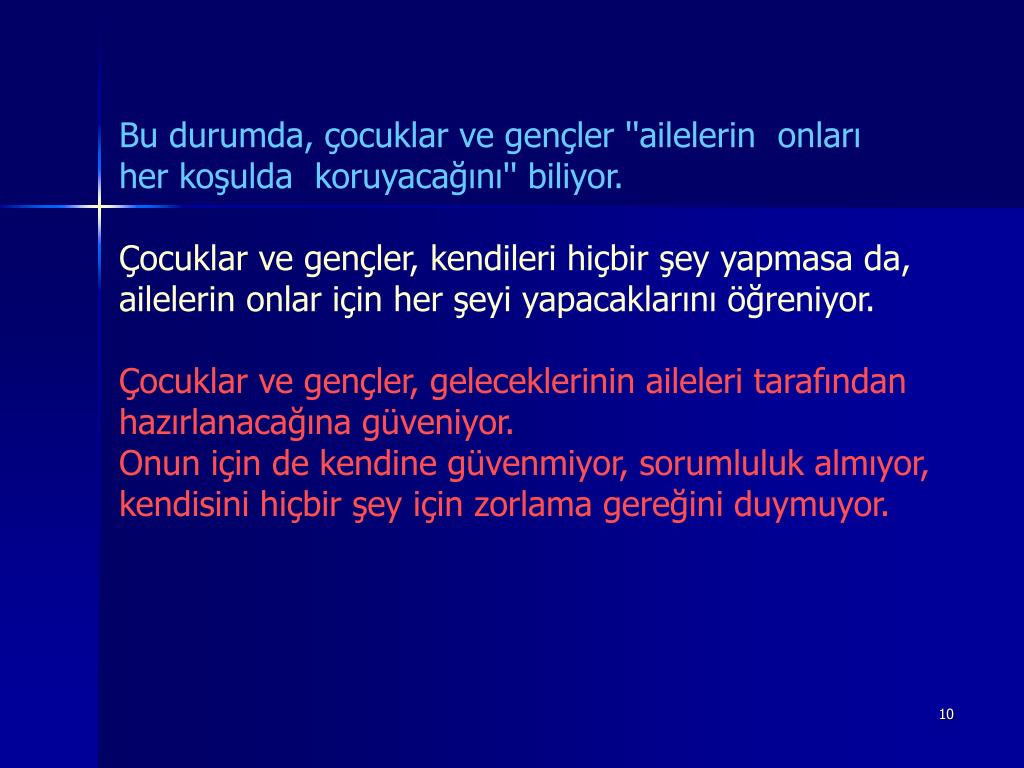 Bu durumda, çocuklar ve gençler "ailelerin onları her koşulda koruyacağını" biliyor.

Çocuklar ve gençler, kendileri hiçbir şey yapmasa da, ailelerin onlar için her şeyi yapacaklarını öğreniyor.

Çocuklar ve gençler, geleceklerinin aileleri tarafından hazırlanacağına güveniyor.
Onun için de kendine güvenmiyor, sorumluluk almıyor, kendisini hiçbir şey için zorlama gereğini duymuyor.

10